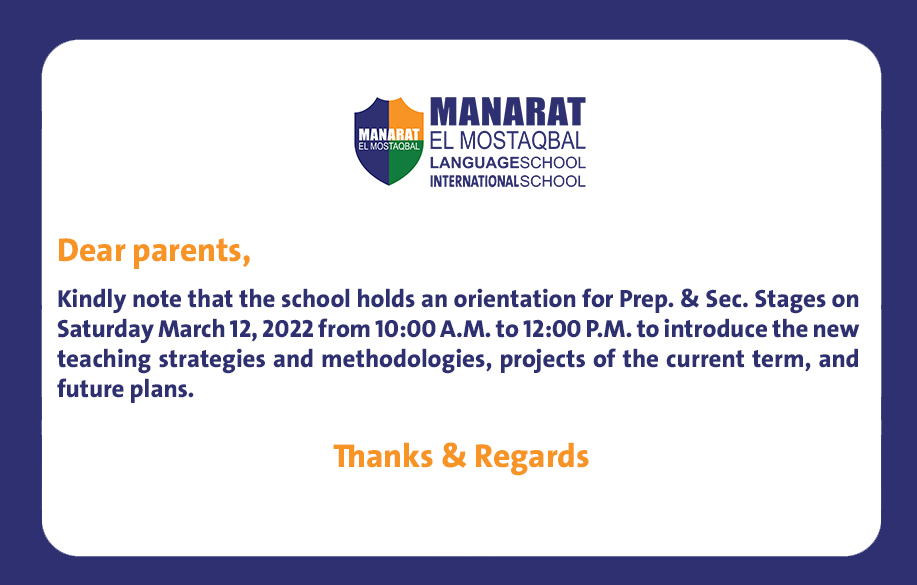 MANARAT
EL MOSTAQBAL

MANARAT
EL MOSTAQBAL
LANGUAGESCHOOL
INTERNATIONALSCHOOL

Dear parents,

Kindly note that the school holds an orientation for Prep. & Sec. Stages on Saturday March 12, 2022 from 10:00 A.M. to 12:00 P.M. to introduce the new teaching strategies and methodologies, projects of the current term, and future plans.

Thanks & Regards